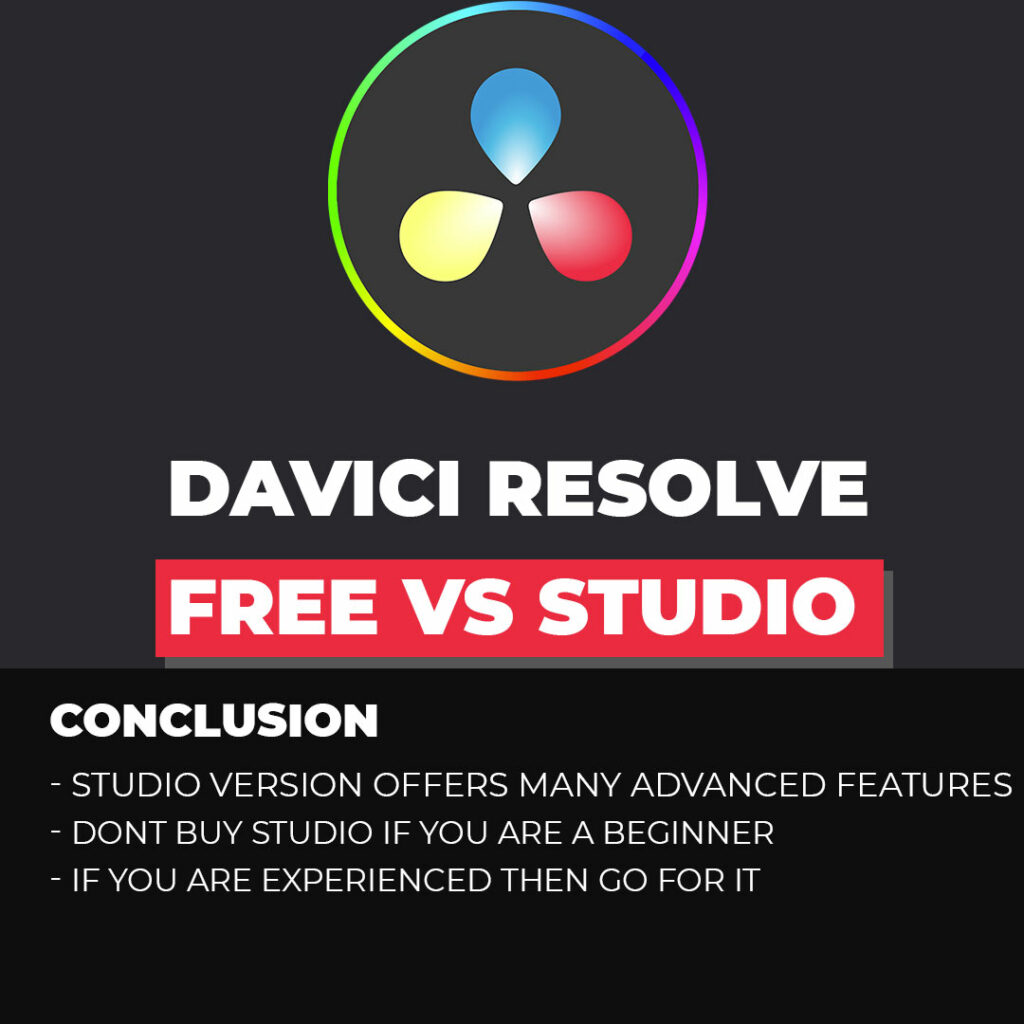 DAVICI RESOLVE
FREE VS STUDIO

CONCLUSION

- STUDIO VERSION OFFERS MANY ADVANCED FEATURES
- DONT BUY STUDIO IF YOU ARE A BEGINNER
- IF YOU ARE EXPERIENCED THEN GO FOR IT